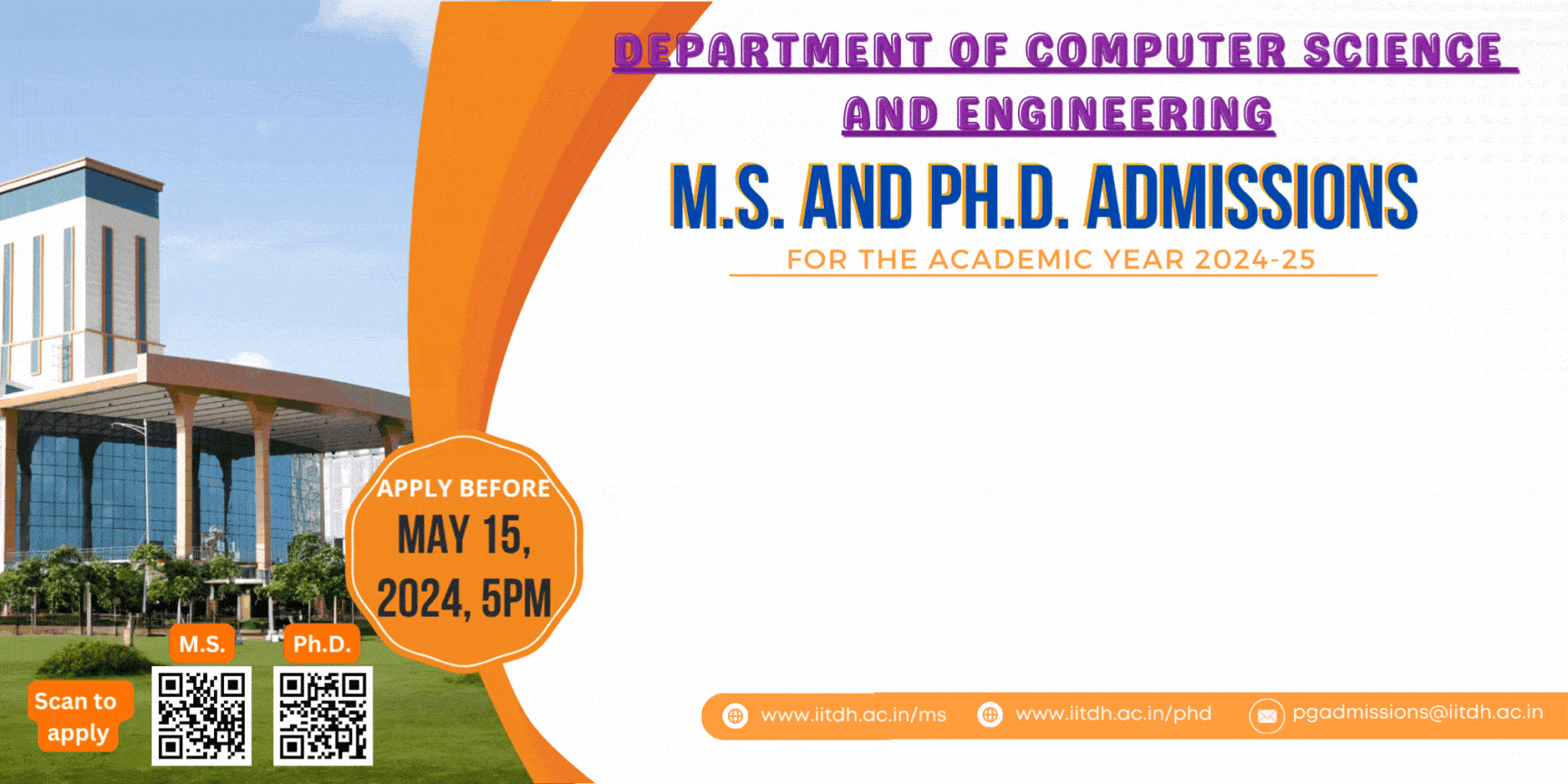 DEPARTMENT OF COMPUTER SCIENCE AND ENGINEERING

M.S. AND PH.D. ADMISSIONS

FOR THE ACADEMIC YEAR 2024-25

APPLY BEFORE
MAY 15, 2024, 5PM

M.S.

Ph.D.

Scan to apply

www.iitdh.ac.in/ms

www.iitdh.ac.in/phd

pgadmissions@iitdh.ac.in